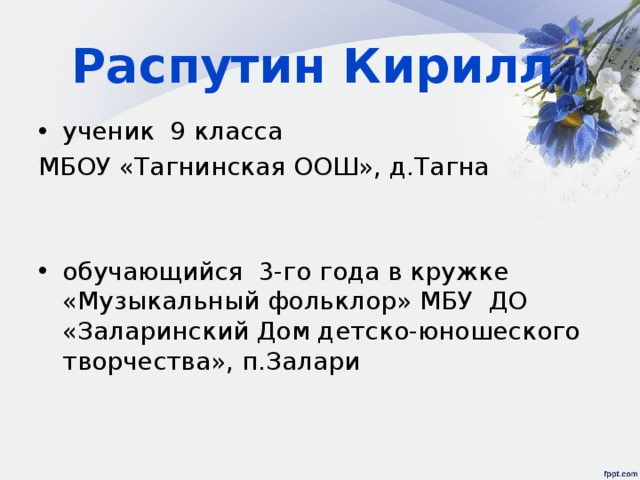 Распутин Кирилл

• ученик 9 класса
МБОУ «Тагнинская ООШ», д.Тагна

• обучающийся 3-го года в кружке «Музыкальный фольклор» МБУ ДО «Заларинский Дом детско-юношеского творчества», п.Залари

fppt.com